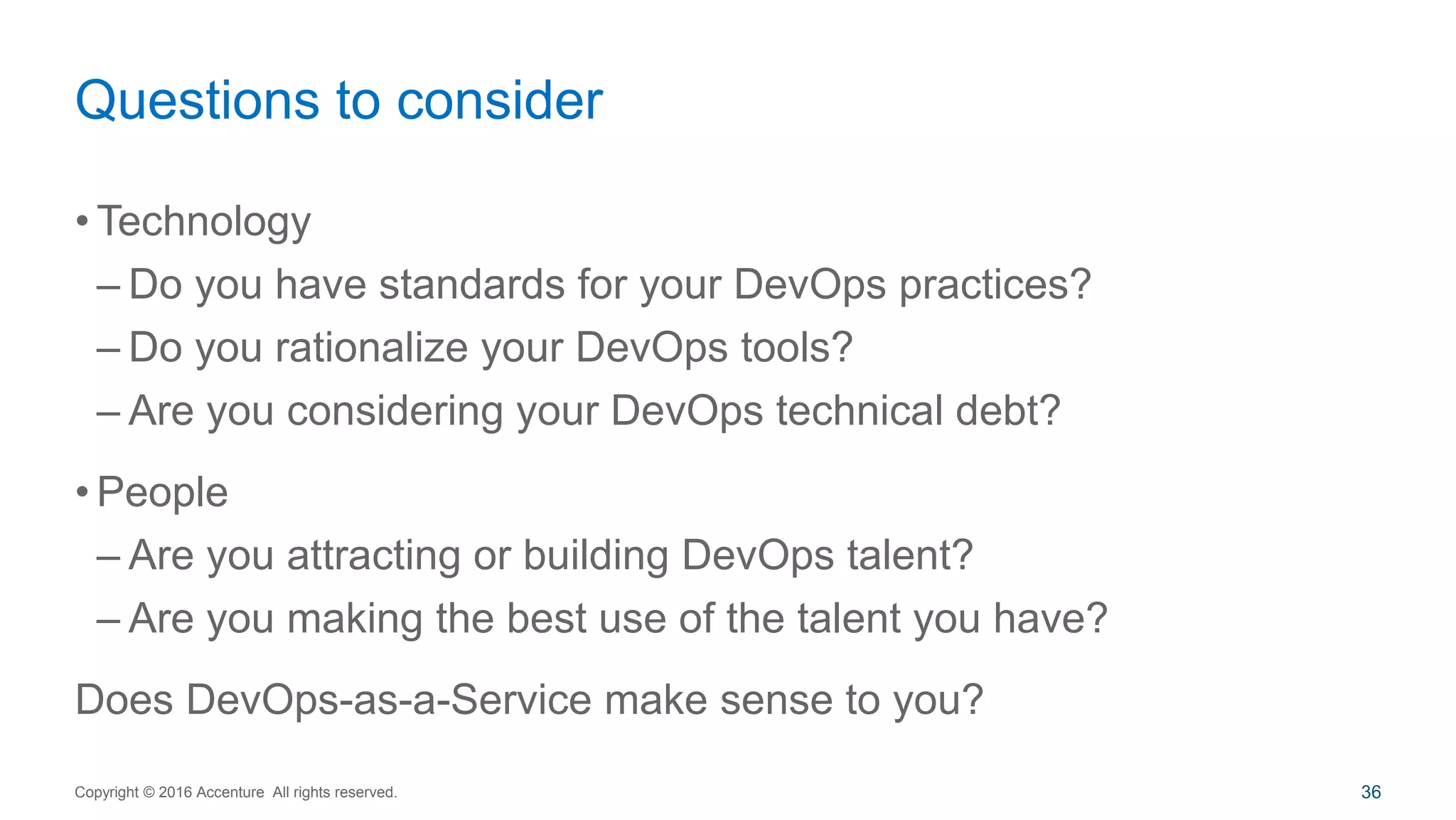 Questions to consider

• Technology
– Do you have standards for your DevOps practices?
– Do you rationalize your DevOps tools?
– Are you considering your DevOps technical debt?

• People
– Are you attracting or building DevOps talent?
– Are you making the best use of the talent you have?

Does DevOps-as-a-Service make sense to you?

Copyright © 2016 Accenture All rights reserved.

36